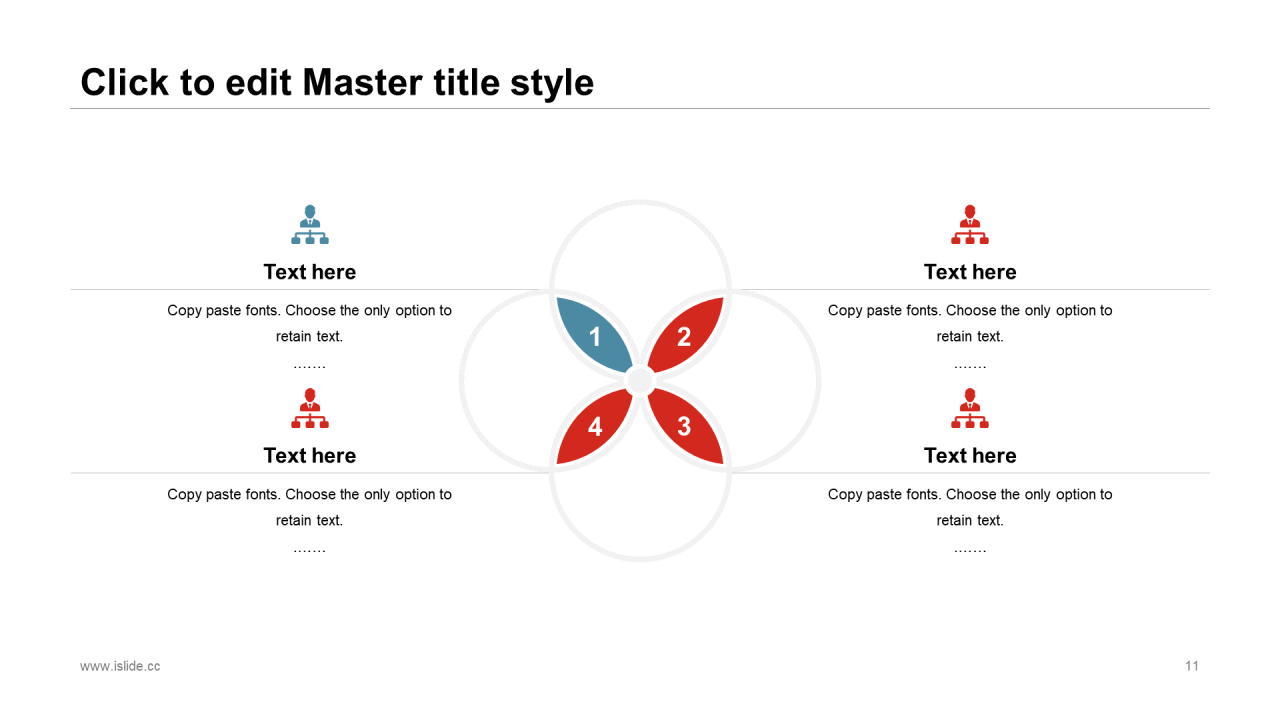 Click to edit Master title style

Text here

Copy paste fonts. Choose the only option to retain text.

…….

Text here

Copy paste fonts. Choose the only option to retain text.

…….

1

2

4

3

Text here

Copy paste fonts. Choose the only option to retain text.

…….

Text here

Copy paste fonts. Choose the only option to retain text.

…….

www.islide.cc

11